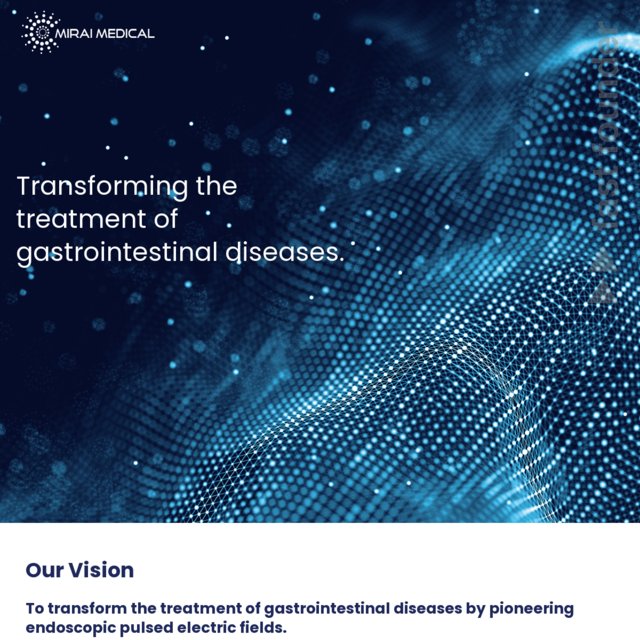 MIRAI MEDICAL

fastfounder

Transforming the treatment of gastrointestinal diseases.

Our Vision

To transform the treatment of gastrointestinal diseases by pioneering endoscopic pulsed electric fields.